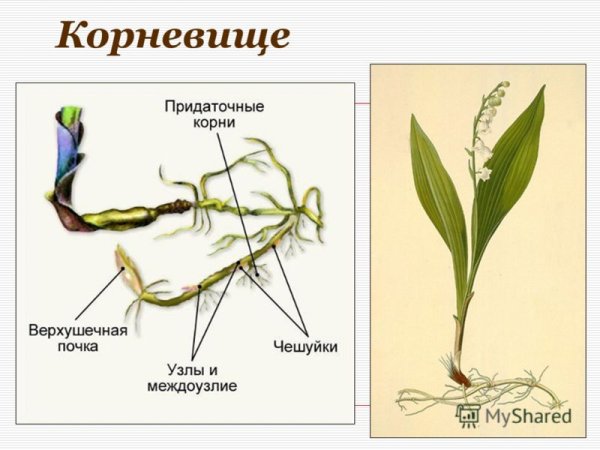 Корневище

Придаточные корни

Верхушечная почка

Узлы и междоузлие

Чешуйки

MyShared